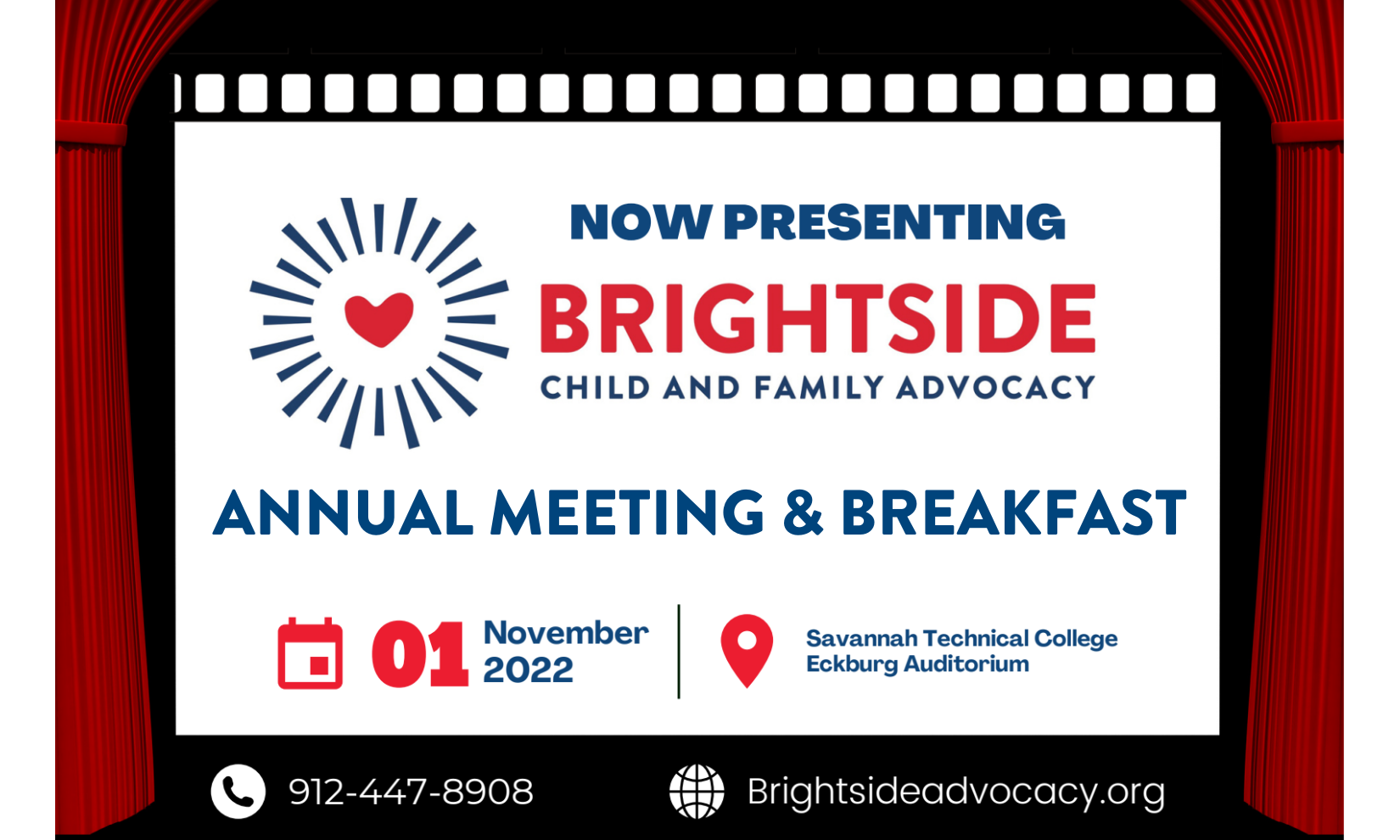 NOW PRESENTING

BRIGHTSIDE
CHILD AND FAMILY ADVOCACY

ANNUAL MEETING & BREAKFAST

01 November 2022

Savannah Technical College
Eckburg Auditorium

912-447-8908

Brightsideadvocacy.org